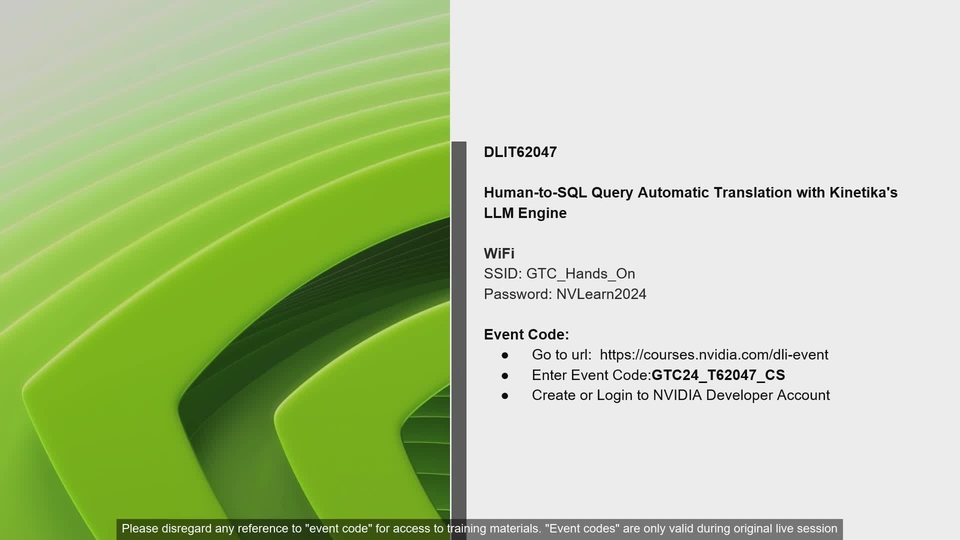 DLIT62047

Human-to-SQL Query Automatic Translation with Kinetika's LLM Engine

WiFi
SSID: GTC_Hands_On
Password: NVLearn2024

Event Code:
● Go to url: https://courses.nvidia.com/dli-event
● Enter Event Code:GTC24_T62047_CS
● Create or Login to NVIDIA Developer Account

Please disregard any reference to "event code" for access to training materials. "Event codes" are only valid during original live session